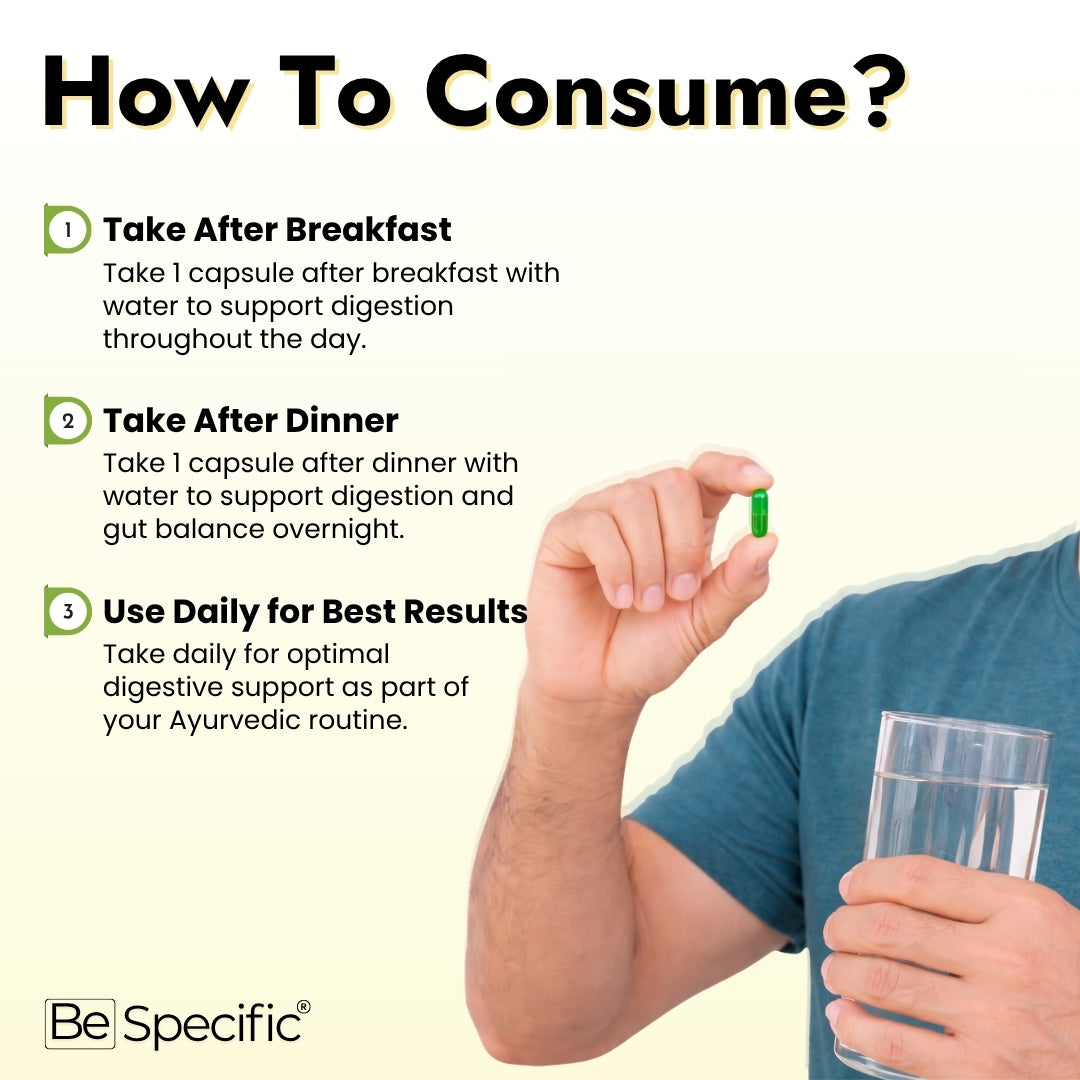 How To Consume?

1 Take After Breakfast
Take 1 capsule after breakfast with water to support digestion throughout the day.

2 Take After Dinner
Take 1 capsule after dinner with water to support digestion and gut balance overnight.

3 Use Daily for Best Results
Take daily for optimal digestive support as part of your Ayurvedic routine.

Be Specific®